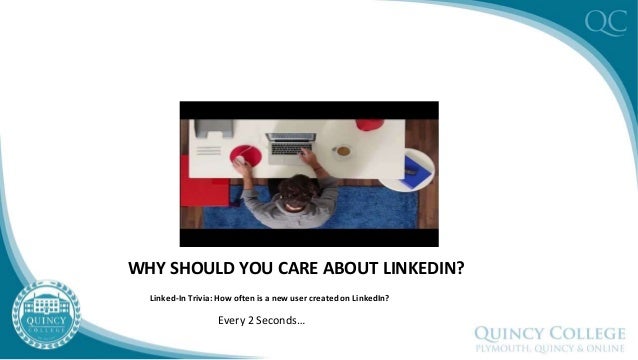 QC

WHY SHOULD YOU CARE ABOUT LINKEDIN?

Linked-In Trivia: How often is a new user created on LinkedIn?

Every 2 Seconds…

QUINCY COLLEGE

QUINCY COLLEGE
PLYMOUTH, QUINCY & ONLINE